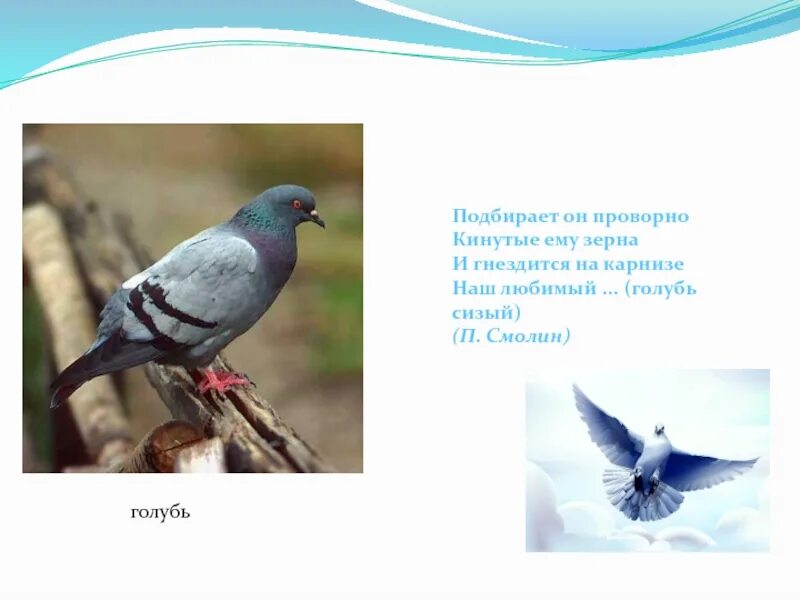 Подбирает он проворно
Кинутые ему зерна
И гнездится на карнизе
Наш любимый … (голубь сизый)
(П. Смолин)

голубь